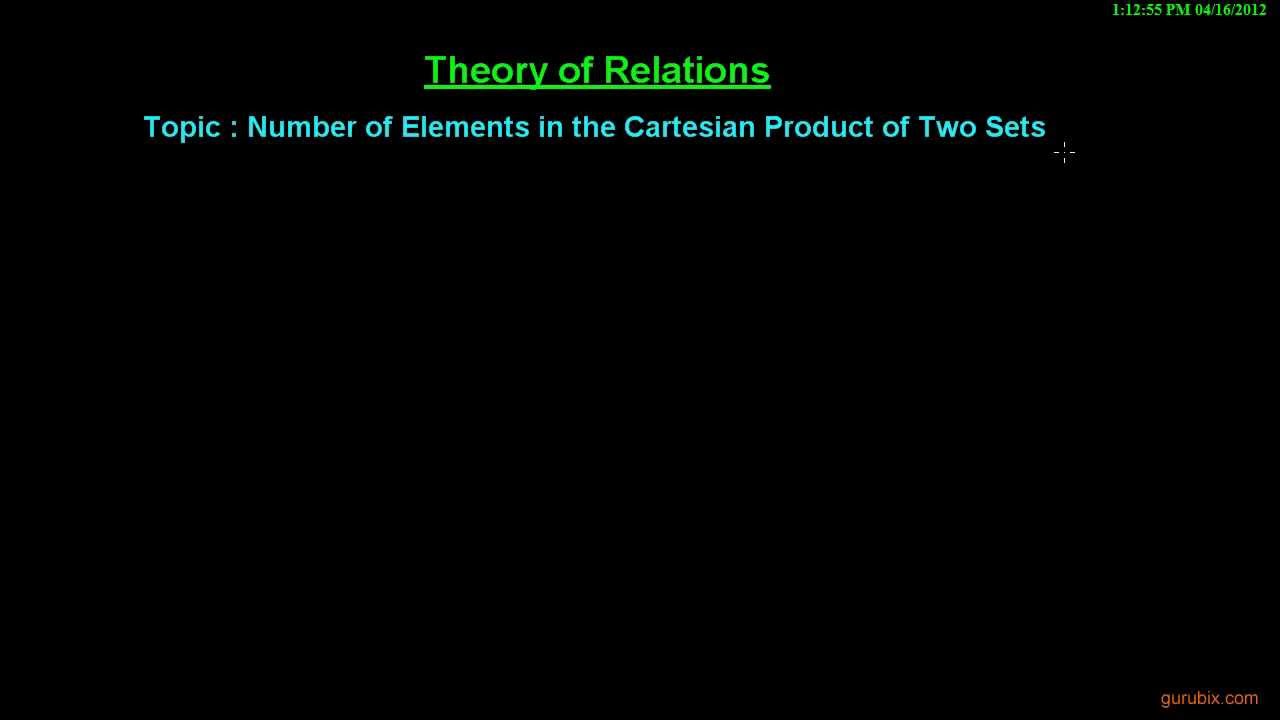 1:12:55 PM 04/16/2012

Theory of Relations

Topic : Number of Elements in the Cartesian Product of Two Sets

gurubix.com